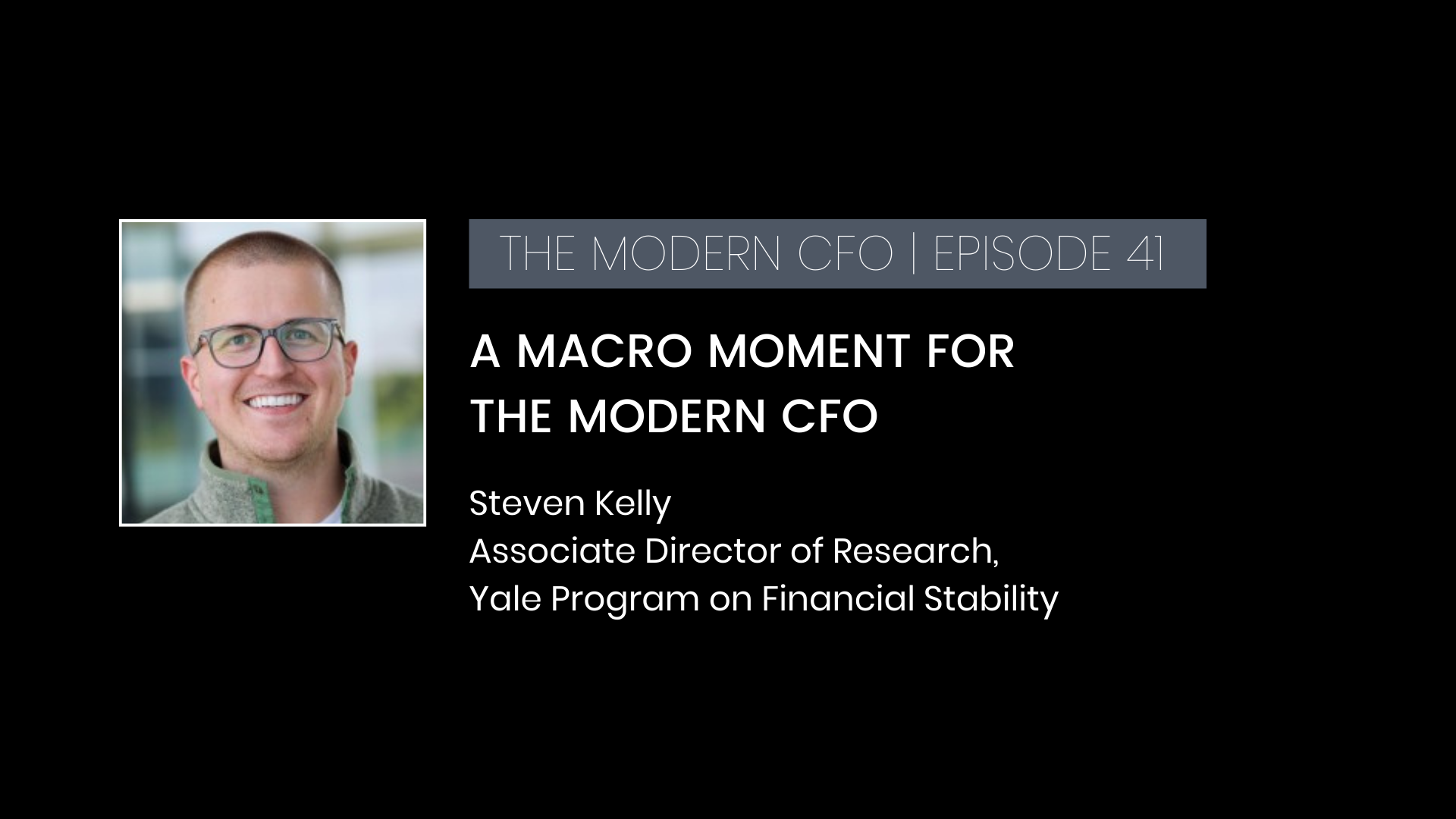 THE MODERN CFO | EPISODE 41

A MACRO MOMENT FOR THE MODERN CFO

Steven Kelly
Associate Director of Research,
Yale Program on Financial Stability